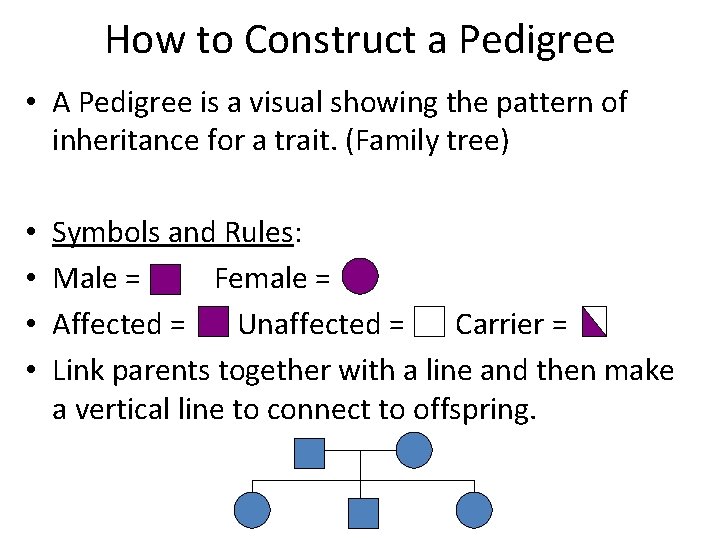 How to Construct a Pedigree

• A Pedigree is a visual showing the pattern of inheritance for a trait. (Family tree)

• Symbols and Rules:
• Male = Female =
• Affected = Unaffected = Carrier =
• Link parents together with a line and then make a vertical line to connect to offspring.